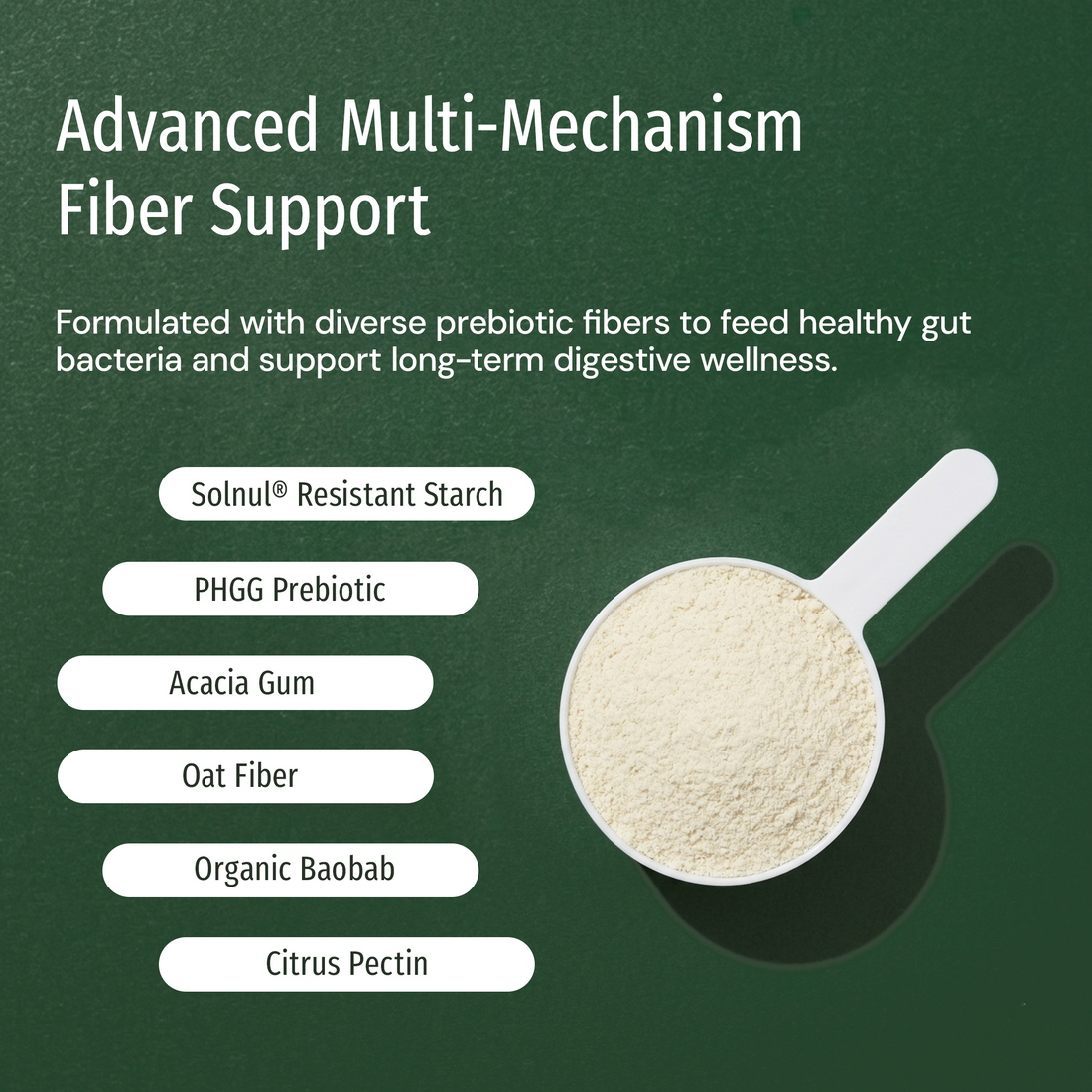 Advanced Multi-Mechanism Fiber Support

Formulated with diverse prebiotic fibers to feed healthy gut bacteria and support long-term digestive wellness.

Solnul® Resistant Starch

PHGG Prebiotic

Acacia Gum

Oat Fiber

Organic Baobab

Citrus Pectin